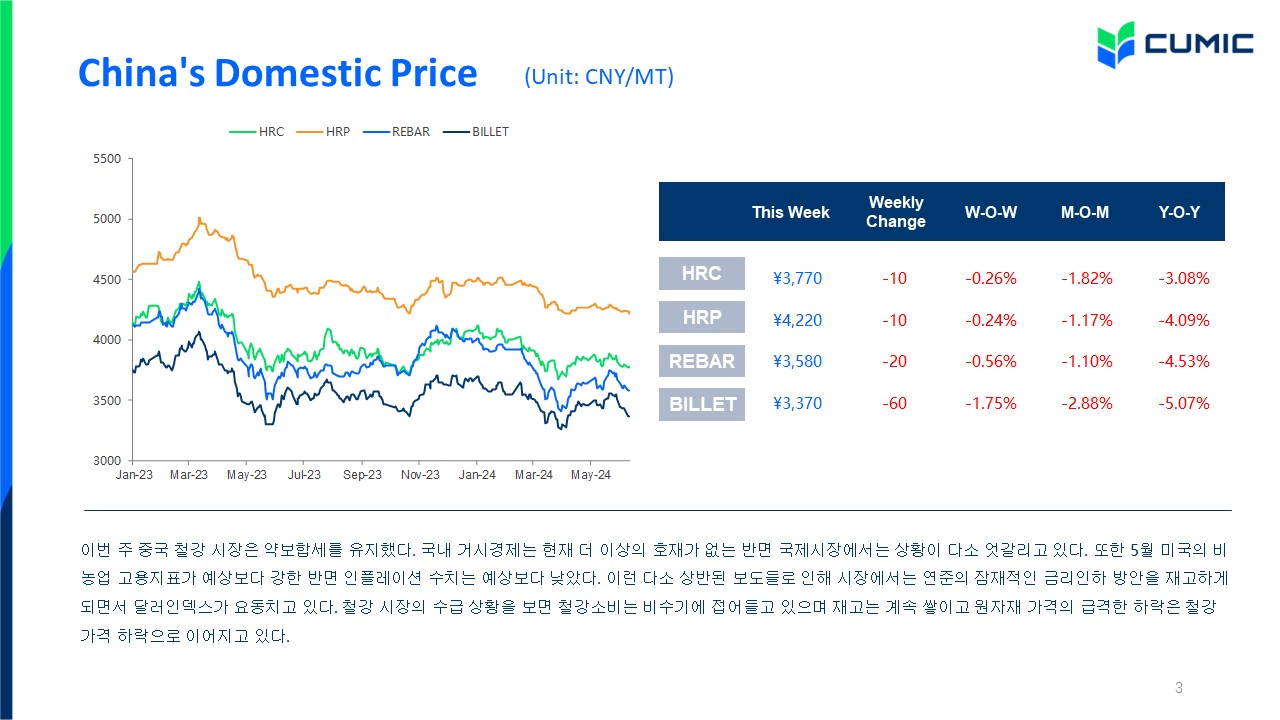 CUMIC

China's Domestic Price (Unit: CNY/MT)

HRC HRP REBAR BILLET

5500
5000
4500
4000
3500
3000

Jan-23 Mar-23 May-23 Jul-23 Sep-23 Nov-23 Jan-24 Mar-24 May-24

| | This Week | Weekly Change | W-O-W | M-O-M | Y-O-Y |
|---|---|---|---|---|---|
| HRC | ¥3,770 | -10 | -0.26% | -1.82% | -3.08% |
| HRP | ¥4,220 | -10 | -0.24% | -1.17% | -4.09% |
| REBAR | ¥3,580 | -20 | -0.56% | -1.10% | -4.53% |
| BILLET | ¥3,370 | -60 | -1.75% | -2.88% | -5.07% |

이번 주 중국 철강 시장은 약보합세를 유지했다. 국내 거시경제는 현재 더 이상의 호재가 없는 반면 국제시장에서는 상황이 다소 엇갈리고 있다. 또한 5월 미국의 비농업 고용지표가 예상보다 강한 반면 인플레이션 수치는 예상보다 낮았다. 이런 다소 상반된 보도들로 인해 시장에서는 연준의 잠재적인 금리인하 방안을 재고하게 되면서 달러인덱스가 요동치고 있다. 철강 시장의 수급 상황을 보면 철강소비는 비수기에 접어들고 있으며 재고는 계속 쌓이고 원자재 가격의 급격한 하락은 철강 가격 하락으로 이어지고 있다.

3